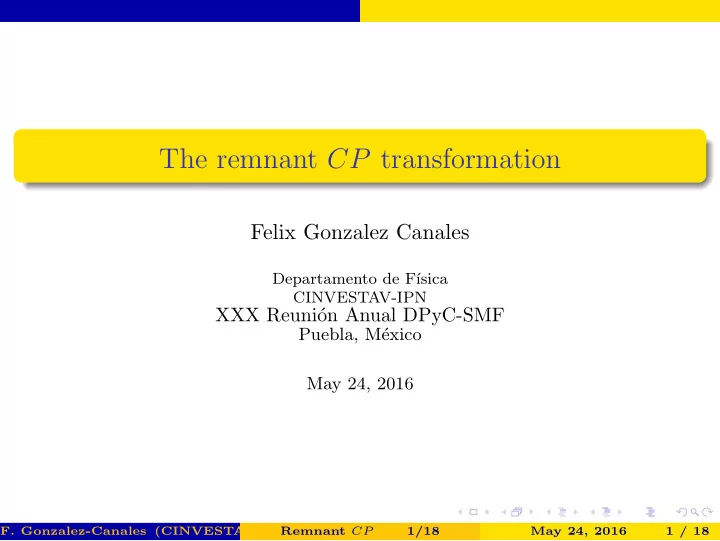 The remnant $CP$ transformation

Felix Gonzalez Canales

Departamento de Física
CINVESTAV-IPN
XXX Reunión Anual DPyC-SMF
Puebla, México

May 24, 2016

F. Gonzalez-Canales (CINVESTA Remnant $CP$ 1/18 May 24, 2016 1 / 18